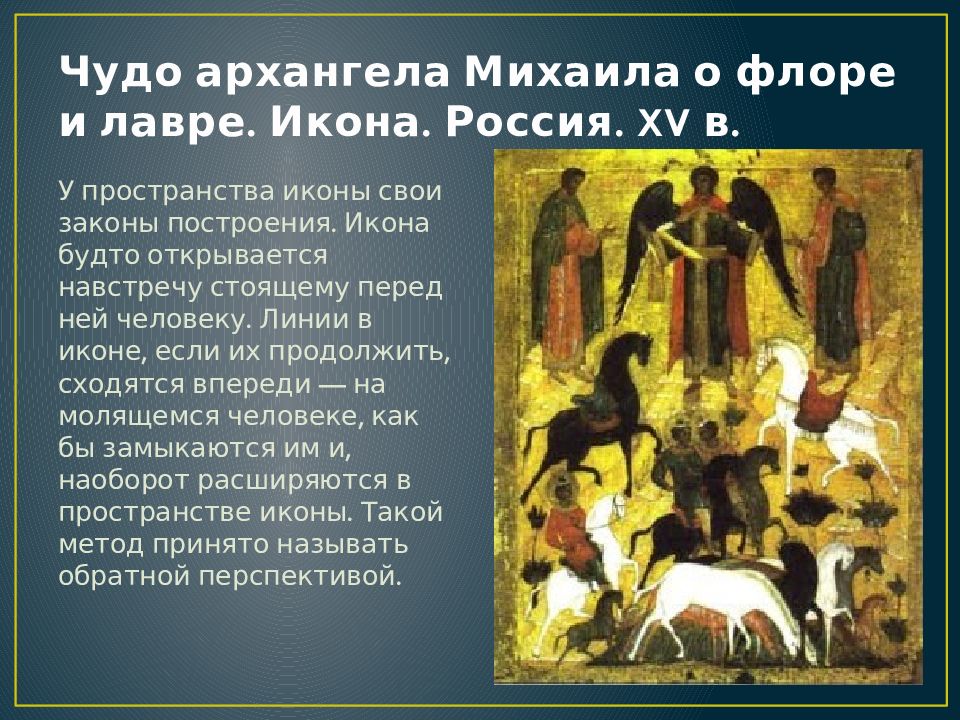 Чудо архангела Михаила о флоре и лавре. Икона. Россия. XV в.

У пространства иконы свои законы построения. Икона будто открывается навстречу стоящему перед ней человеку. Линии в иконе, если их продолжить, сходятся впереди — на молящемся человеке, как бы замыкаются им и, наоборот расширяются в пространстве иконы. Такой метод принято называть обратной перспективой.